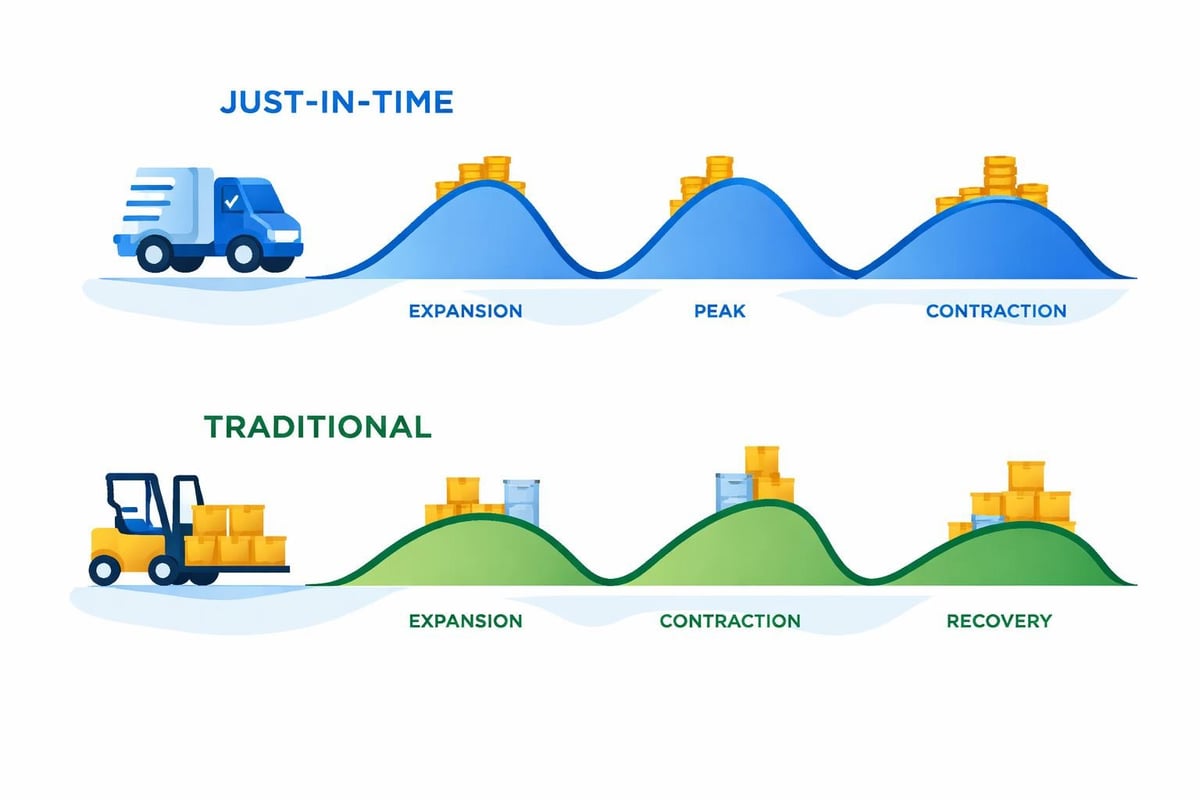 JUST-IN-TIME

EXPANSION PEAK CONTRACTION

TRADITIONAL

EXPANSION CONTRACTION RECOVERY